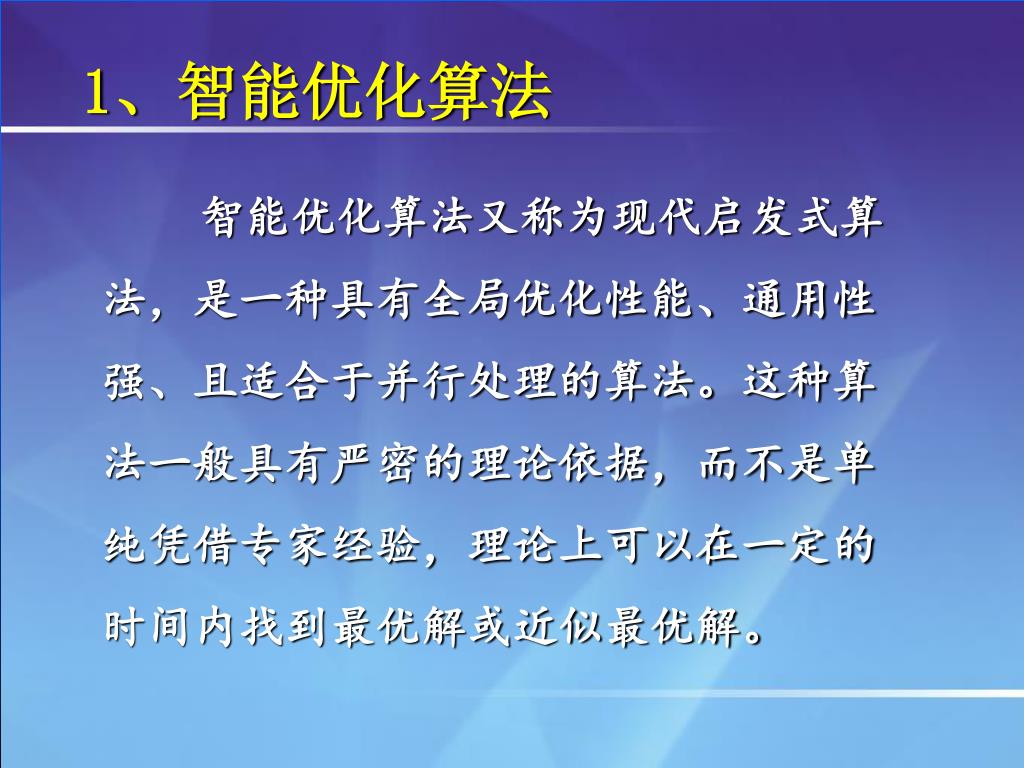 1、智能优化算法

智能优化算法又称为现代启发式算法，是一种具有全局优化性能、通用性强、且适合于并行处理的算法。这种算法一般具有严密的理论依据，而不是单纯凭借专家经验，理论上可以在一定的时间内找到最优解或近似最优解。